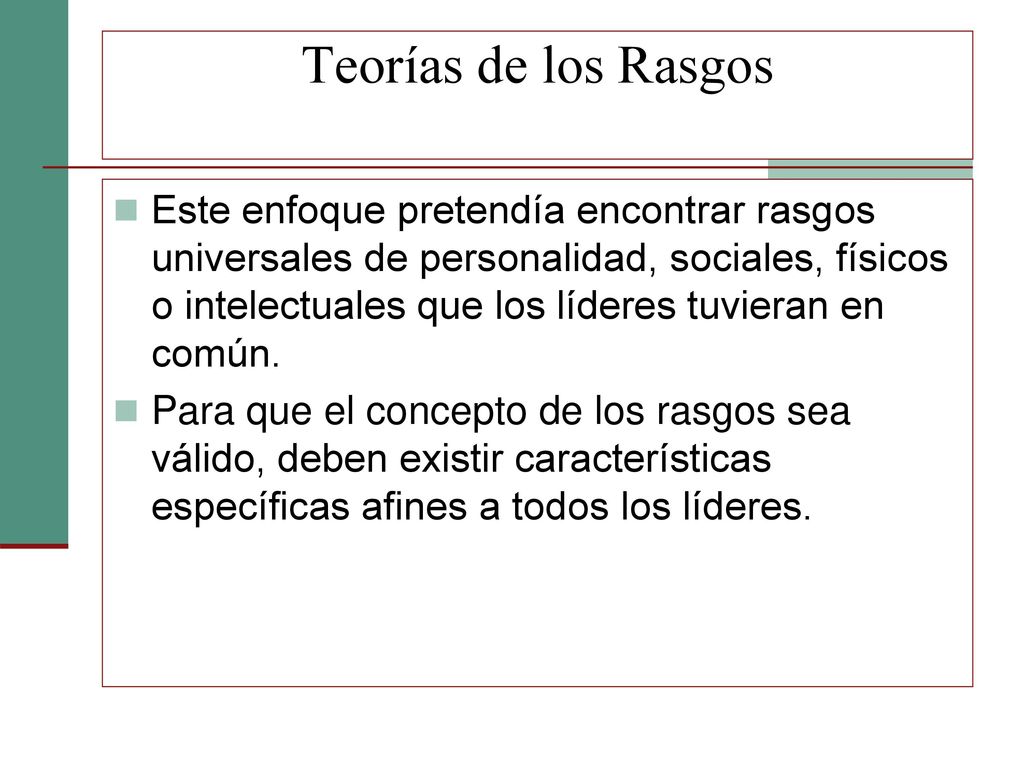 Teorías de los Rasgos

Este enfoque pretendía encontrar rasgos universales de personalidad, sociales, físicos o intelectuales que los líderes tuvieran en común.

Para que el concepto de los rasgos sea válido, deben existir características específicas afines a todos los líderes.